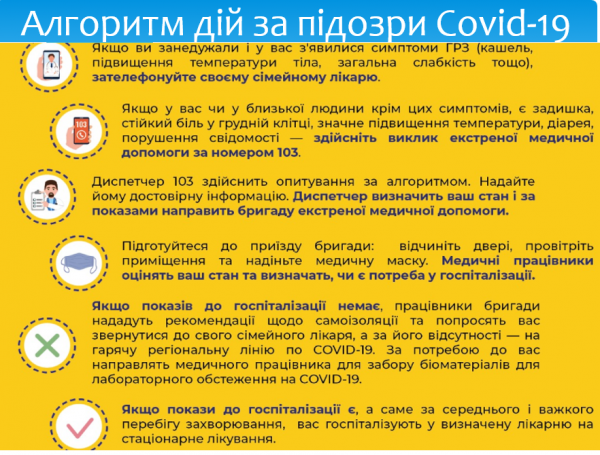 Алгоритм дій за підозри Covid-19

Якщо ви занедужали і у вас з'явилися симптоми ГРЗ (кашель, підвищення температури тіла, загальна слабкість тощо), зателефонуйте своєму сімейному лікарю.

103

Якщо у вас чи у близької людини крім цих симптомів, є задишка, стійкий біль у грудній клітці, значне підвищення температури, діарея, порушення свідомості — здійсніть виклик екстреної медичної допомоги за номером 103.

Диспетчер 103 здійснить опитування за алгоритмом. Надайте йому достовірну інформацію. Диспетчер визначить ваш стан і за показами направить бригаду екстреної медичної допомоги.

Підготуйтеся до приїзду бригади: відчиніть двері, провітріть приміщення та надіньте медичну маску. Медичні працівники оцінять ваш стан та визначать, чи є потреба у госпіталізації.

Якщо показів до госпіталізації немає, працівники бригади нададуть рекомендації щодо самоізоляції та попросять вас звернутися до свого сімейного лікаря, а за його відсутності — на гарячу регіональну лінію по COVID-19. За потребою до вас направлять медичного працівника для забору біоматеріалів для лабораторного обстеження на COVID-19.

Якщо покази до госпіталізації є, а саме за середнього і важкого перебігу захворювання, вас госпіталізують у визначену лікарню на стаціонарне лікування.